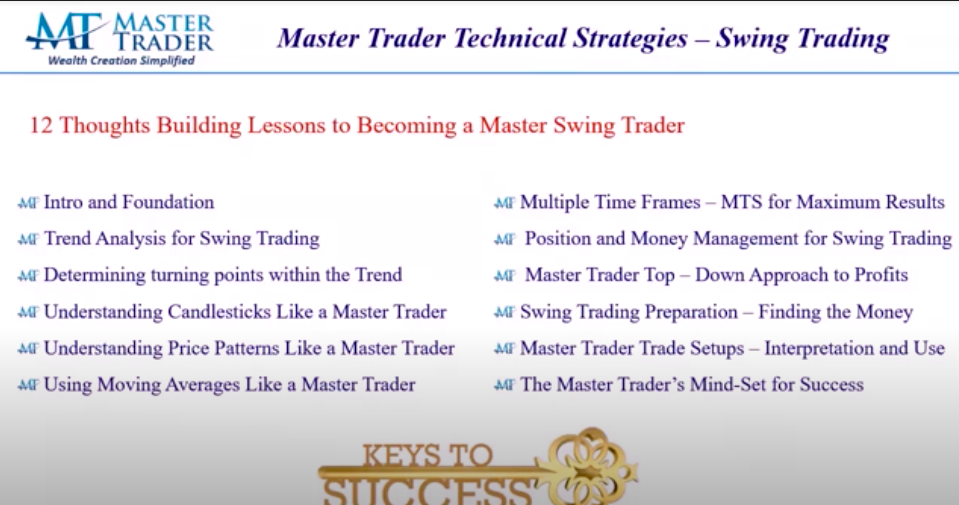 MT MASTER TRADER
Wealth Creation Simplified

Master Trader Technical Strategies – Swing Trading

12 Thoughts Building Lessons to Becoming a Master Swing Trader

MT Intro and Foundation
MT Trend Analysis for Swing Trading
MT Determining turning points within the Trend
MT Understanding Candlesticks Like a Master Trader
MT Understanding Price Patterns Like a Master Trader
MT Using Moving Averages Like a Master Trader

MT Multiple Time Frames – MTS for Maximum Results
MT Position and Money Management for Swing Trading
MT Master Trader Top – Down Approach to Profits
MT Swing Trading Preparation – Finding the Money
MT Master Trader Trade Setups – Interpretation and Use
MT The Master Trader's Mind-Set for Success

KEYS TO
SUCCESS